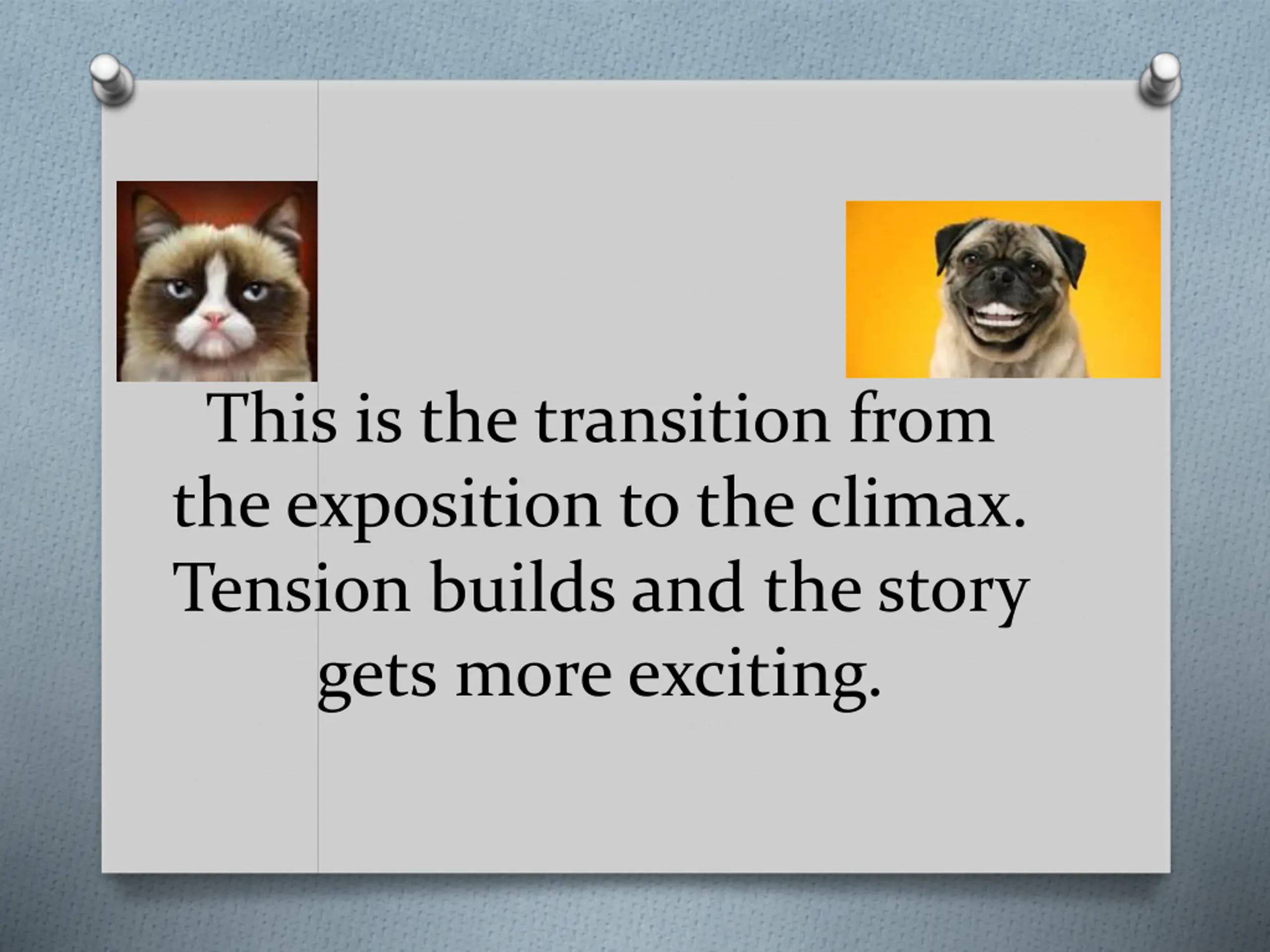 This is the transition from the exposition to the climax. Tension builds and the story gets more exciting.